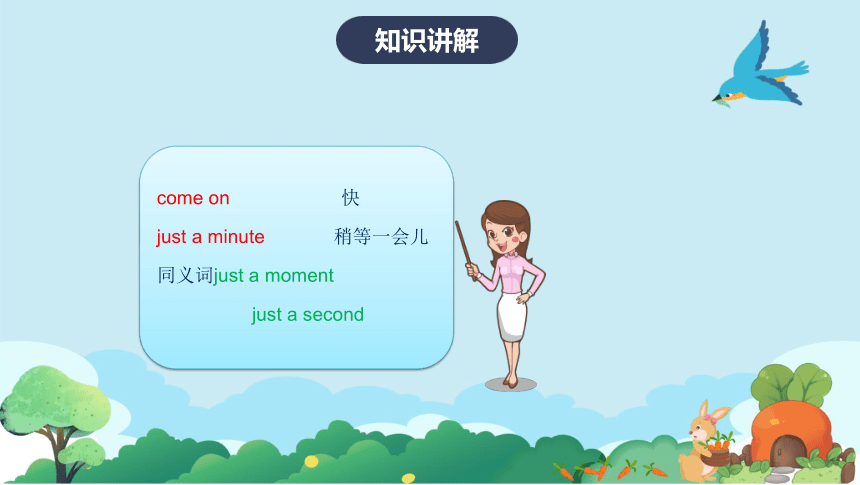 知识讲解

come on 快

just a minute 稍等一会儿

同义词just a moment

just a second